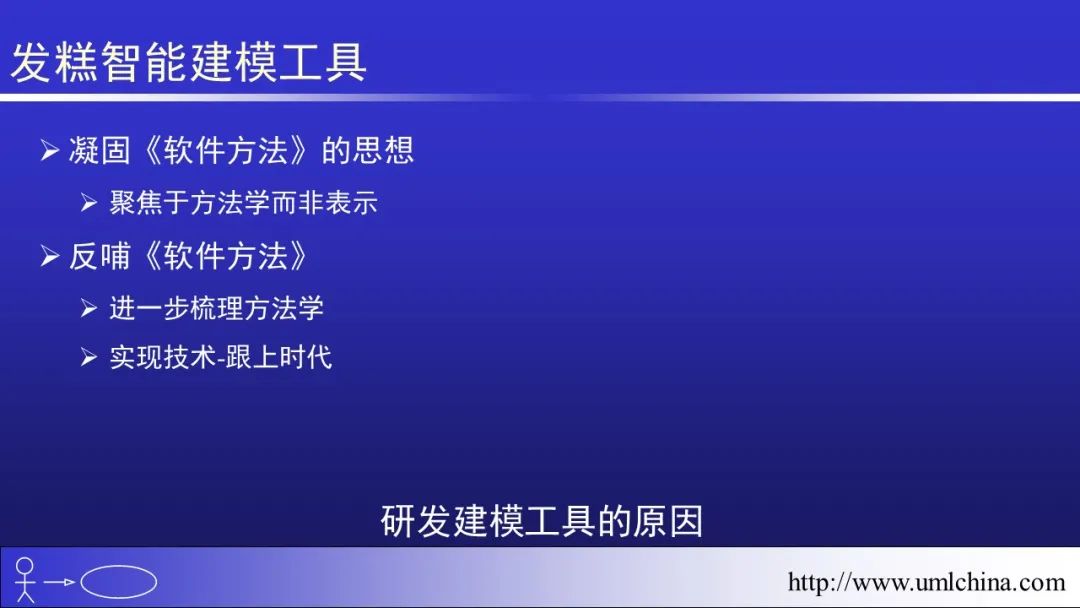 发糕智能建模工具

➢ 凝固《软件方法》的思想

➢ 聚焦于方法学而非表示

➢ 反哺《软件方法》

➢ 进一步梳理方法学

➢ 实现技术-跟上时代

研发建模工具的原因

http://www.umlchina.com